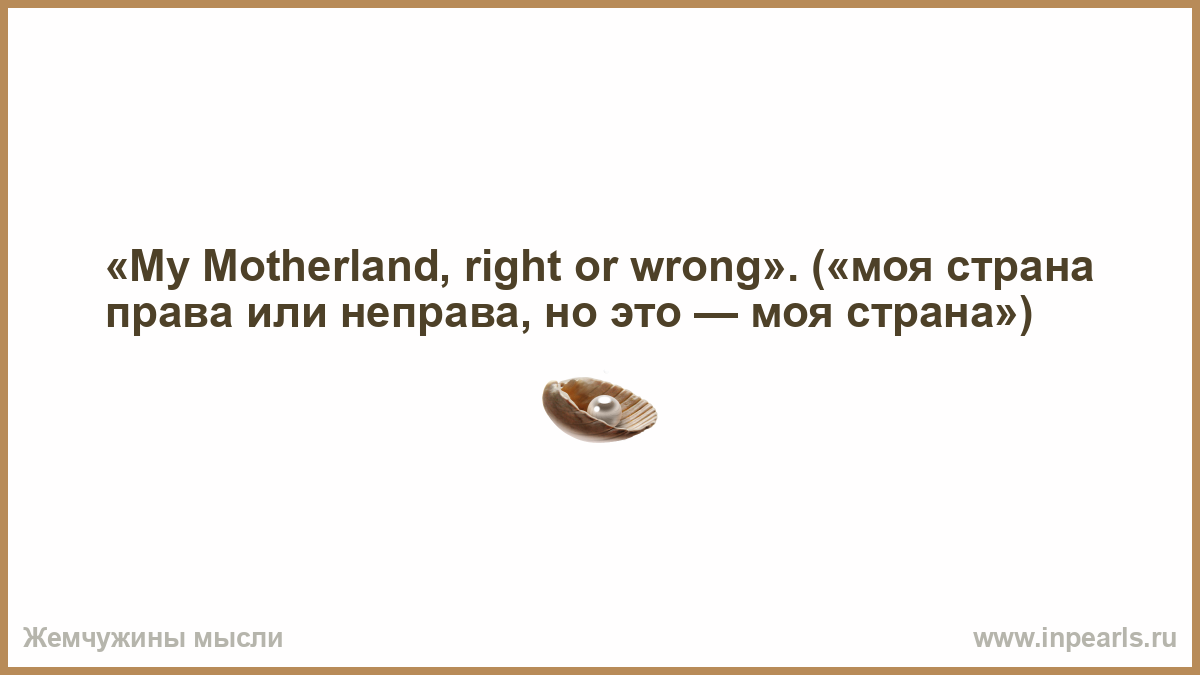 «My Motherland, right or wrong». («моя страна права или неправа, но это — моя страна»)

Жемчужины мысли

www.inpearls.ru